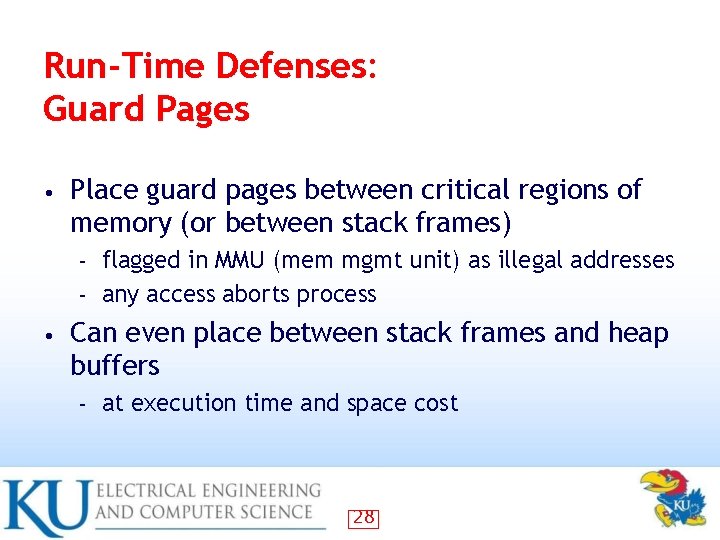 Run-Time Defenses:
Guard Pages

• Place guard pages between critical regions of memory (or between stack frames)
- flagged in MMU (mem mgmt unit) as illegal addresses
- any access aborts process
• Can even place between stack frames and heap buffers
- at execution time and space cost

KU ELECTRICAL ENGINEERING AND COMPUTER SCIENCE

28

KU